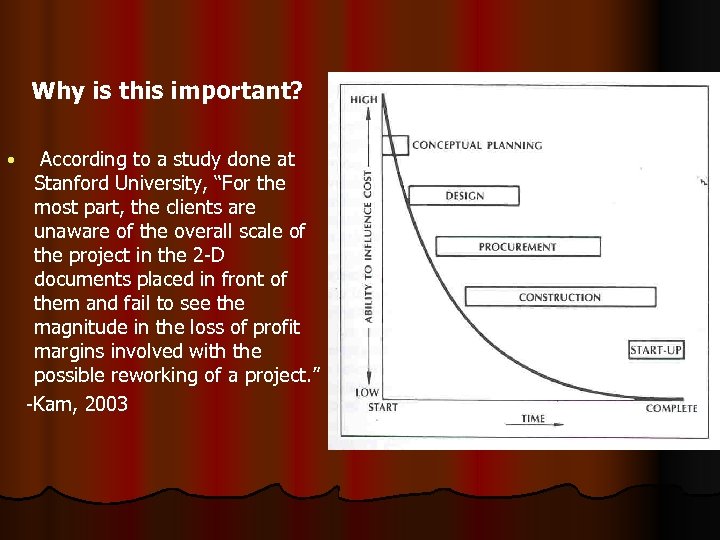 Why is this important?

• According to a study done at Stanford University, “For the most part, the clients are unaware of the overall scale of the project in the 2-D documents placed in front of them and fail to see the magnitude in the loss of profit margins involved with the possible reworking of a project.”

-Kam, 2003

HIGH
ABILITY TO INFLUENCE COST
LOW
CONCEPTUAL PLANNING
DESIGN
PROCUREMENT
CONSTRUCTION
START-UP
START
TIME
COMPLETE